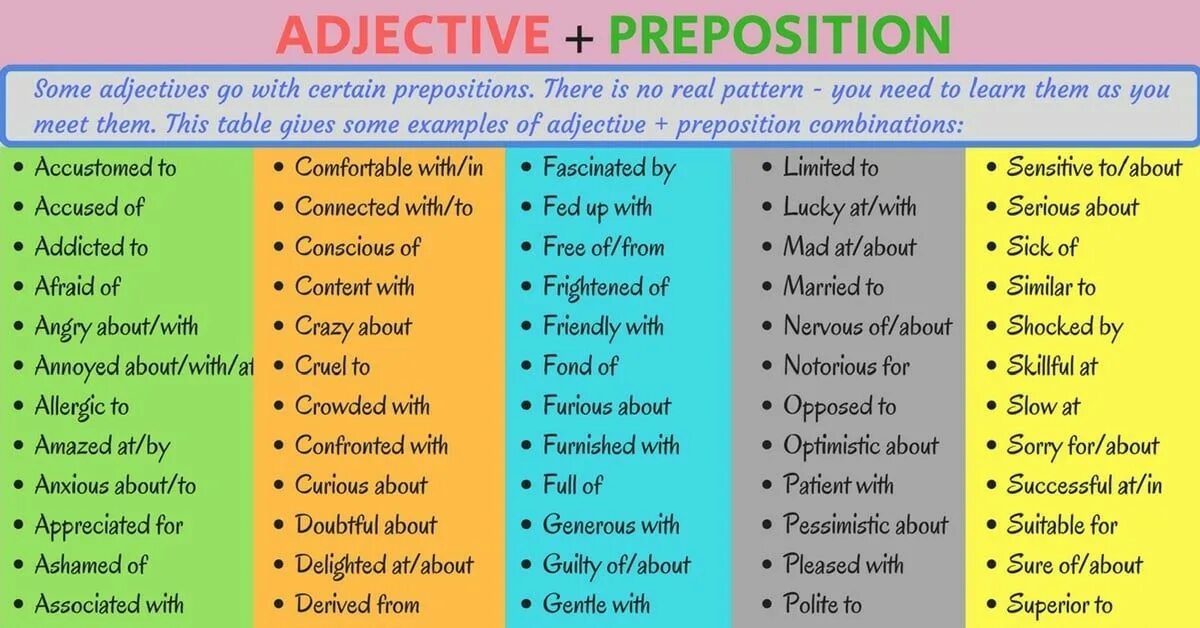 ADJECTIVE + PREPOSITION

Some adjectives go with certain prepositions. There is no real pattern - you need to learn them as you meet them. This table gives some examples of adjective + preposition combinations:

- Accustomed to
- Accused of
- Addicted to
- Afraid of
- Angry about/with
- Annoyed about/with/at
- Allergic to
- Amazed at/by
- Anxious about/to
- Appreciated for
- Ashamed of
- Associated with

- Comfortable with/in
- Connected with/to
- Conscious of
- Content with
- Crazy about
- Cruel to
- Crowded with
- Confronted with
- Curious about
- Doubtful about
- Delighted at/about
- Derived from

- Fascinated by
- Fed up with
- Free of/from
- Frightened of
- Friendly with
- Fond of
- Furious about
- Furnished with
- Full of
- Generous with
- Guilty of/about
- Gentle with

- Limited to
- Lucky at/with
- Mad at/about
- Married to
- Nervous of/about
- Notorious for
- Opposed to
- Optimistic about
- Patient with
- Pessimistic about
- Pleased with
- Polite to

- Sensitive to/about
- Serious about
- Sick of
- Similar to
- Shocked by
- Skillful at
- Slow at
- Sorry for/about
- Successful at/in
- Suitable for
- Sure of/about
- Superior to